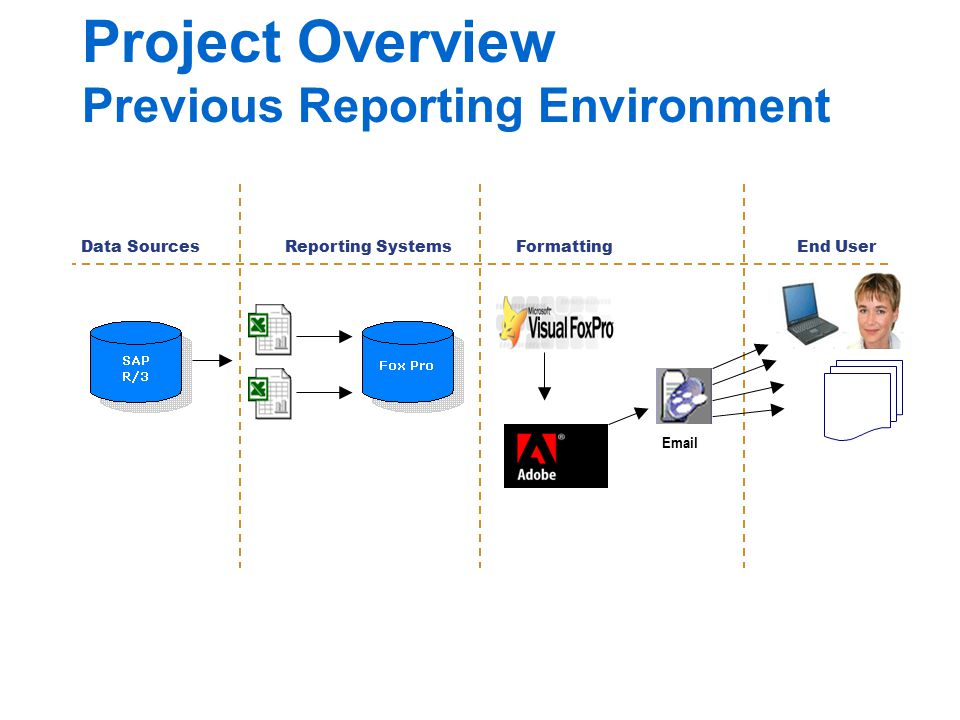 Project Overview
Previous Reporting Environment

Data Sources
Reporting Systems
Formatting
End User

SAP R/3

Fox Pro

Microsoft Visual FoxPro

Adobe

Email